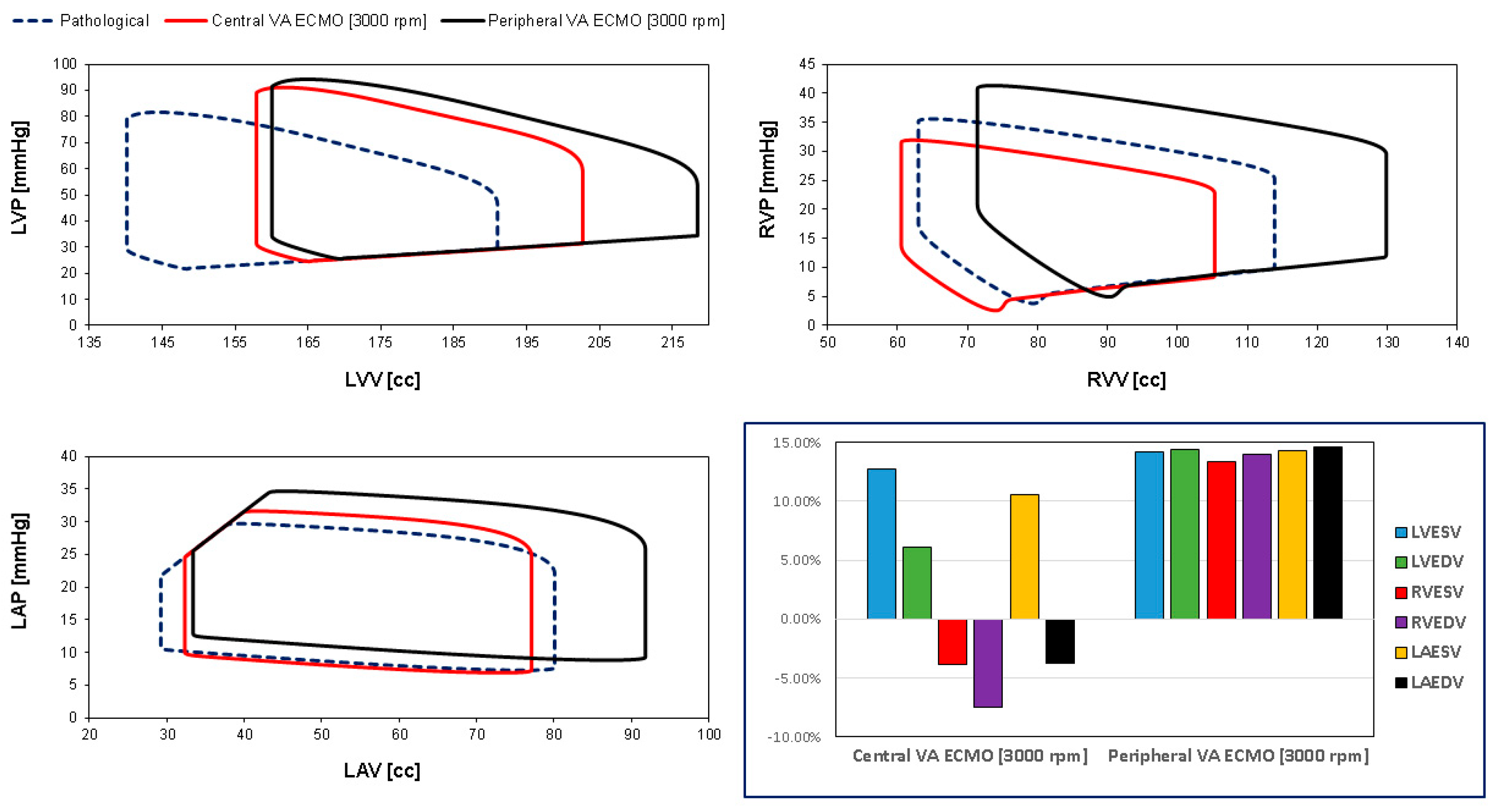 Pathological Central VA ECMO [3000 rpm] Peripheral VA ECMO [3000 rpm]

LVP [mmHg]
100 90 80 70 60 50 40 30 20 10 0
135 145 155 165 175 185 195 205 215
LVV [cc]

RVP [mmHg]
45 40 35 30 25 20 15 10 5 0
50 60 70 80 90 100 110 120 130 140
RVV [cc]

LAP [mmHg]
40 35 30 25 20 15 10 5 0
20 30 40 50 60 70 80 90 100
LAV [cc]

15.00%
10.00%
5.00%
0.00%
-5.00%
-10.00%
Central VA ECMO [3000 rpm] Peripheral VA ECMO [3000 rpm]

LVESV
LVEDV
RVESV
RVEDV
LAESV
LAEDV